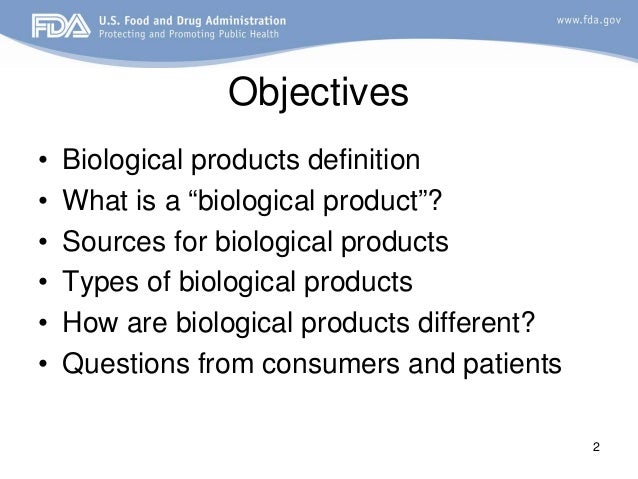 FDA U.S. Food and Drug Administration
Protecting and Promoting Public Health

www.fda.gov

Objectives

• Biological products definition
• What is a “biological product”?
• Sources for biological products
• Types of biological products
• How are biological products different?
• Questions from consumers and patients

2